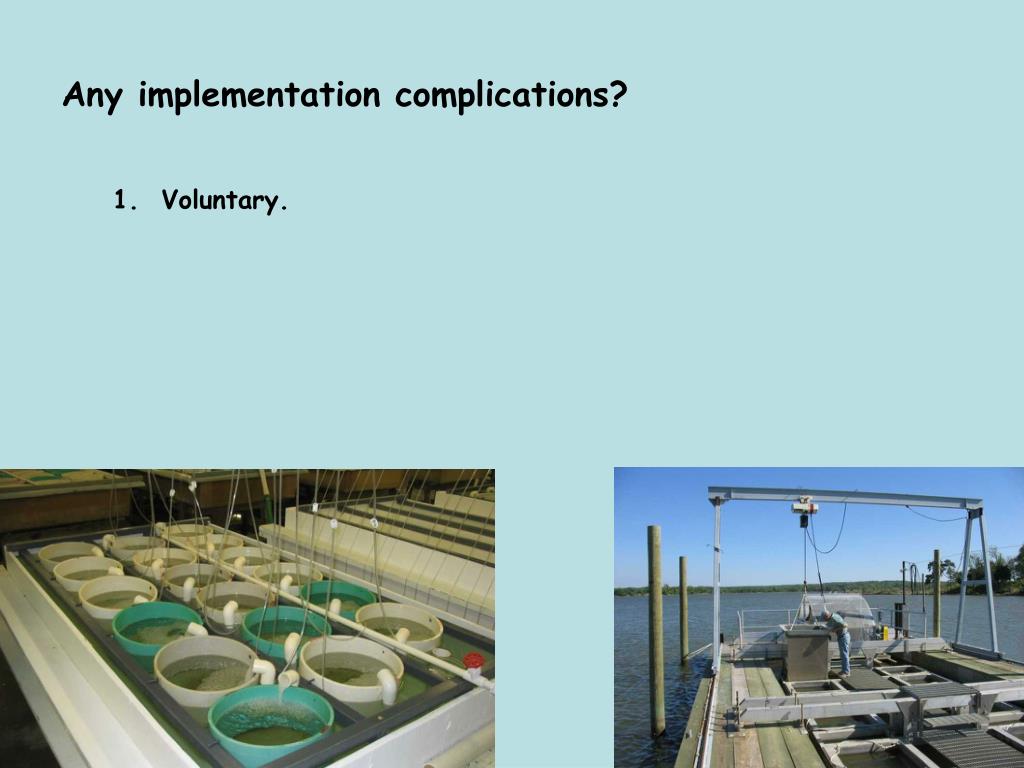 Any implementation complications?

1. Voluntary.